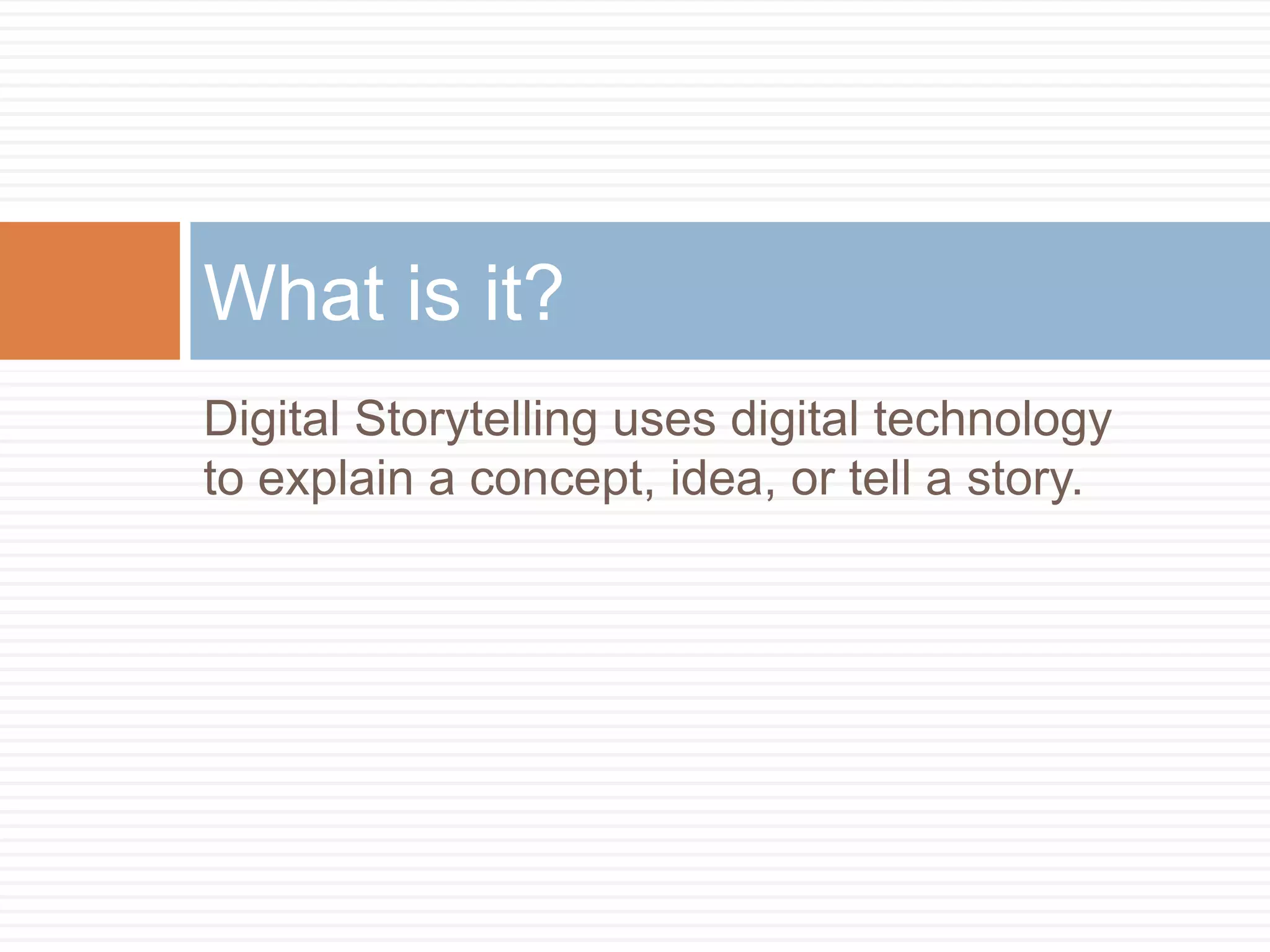 What is it?

Digital Storytelling uses digital technology to explain a concept, idea, or tell a story.